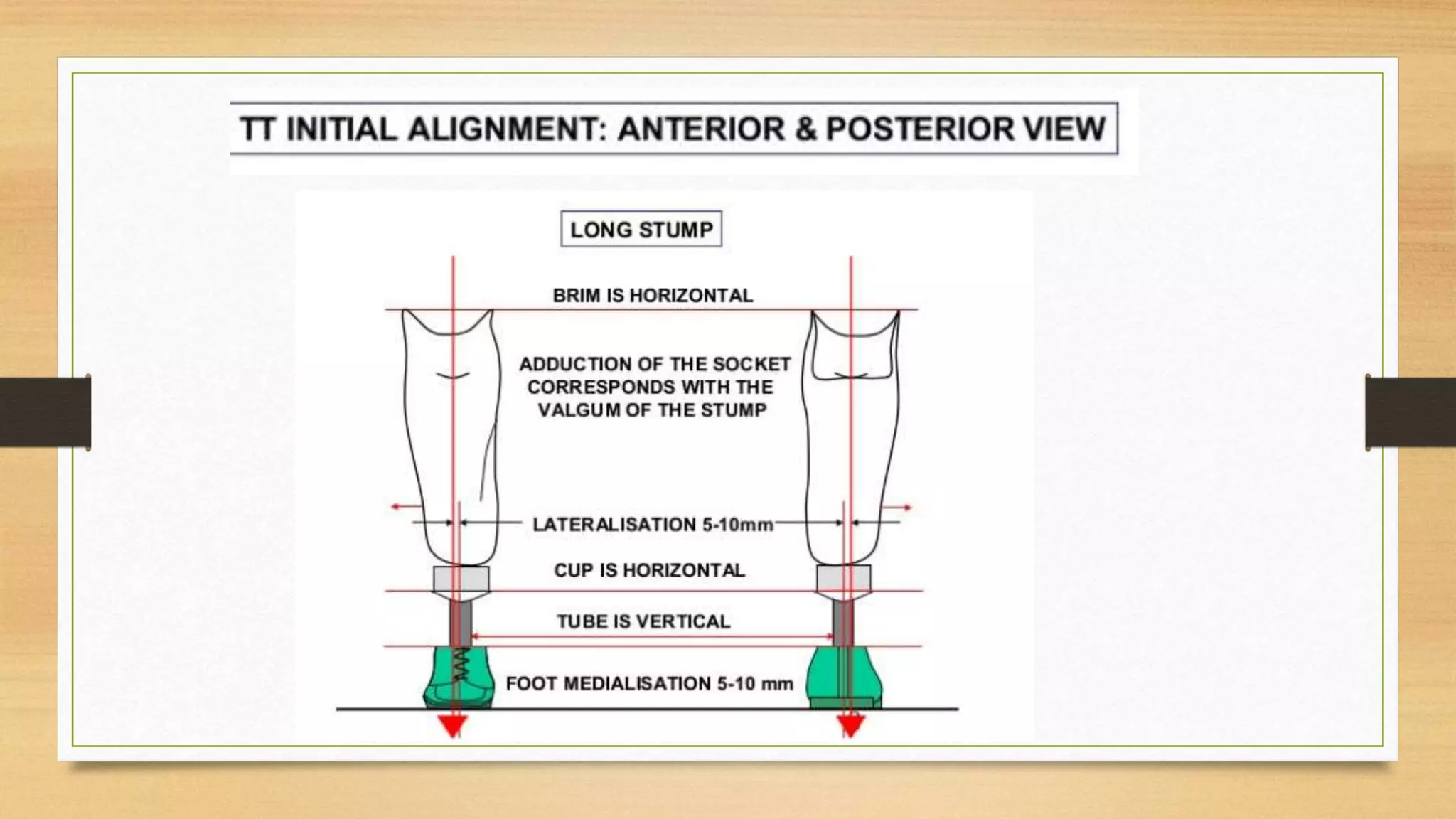 TT INITIAL ALIGNMENT: ANTERIOR & POSTERIOR VIEW

LONG STUMP

BRIM IS HORIZONTAL

ADDUCTION OF THE SOCKET CORRESPONDS WITH THE VALGUM OF THE STUMP

LATERALISATION 5-10mm

CUP IS HORIZONTAL

TUBE IS VERTICAL

FOOT MEDIALISATION 5-10 mm